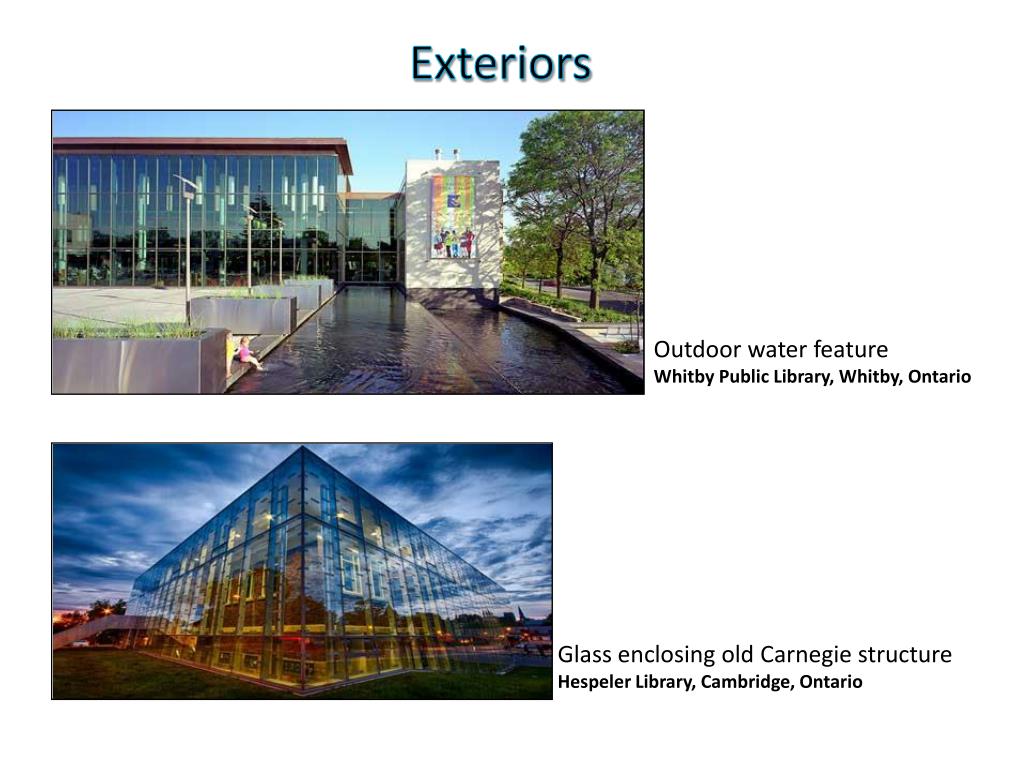 Exteriors

Outdoor water feature
Whitby Public Library, Whitby, Ontario

Glass enclosing old Carnegie structure
Hespeler Library, Cambridge, Ontario